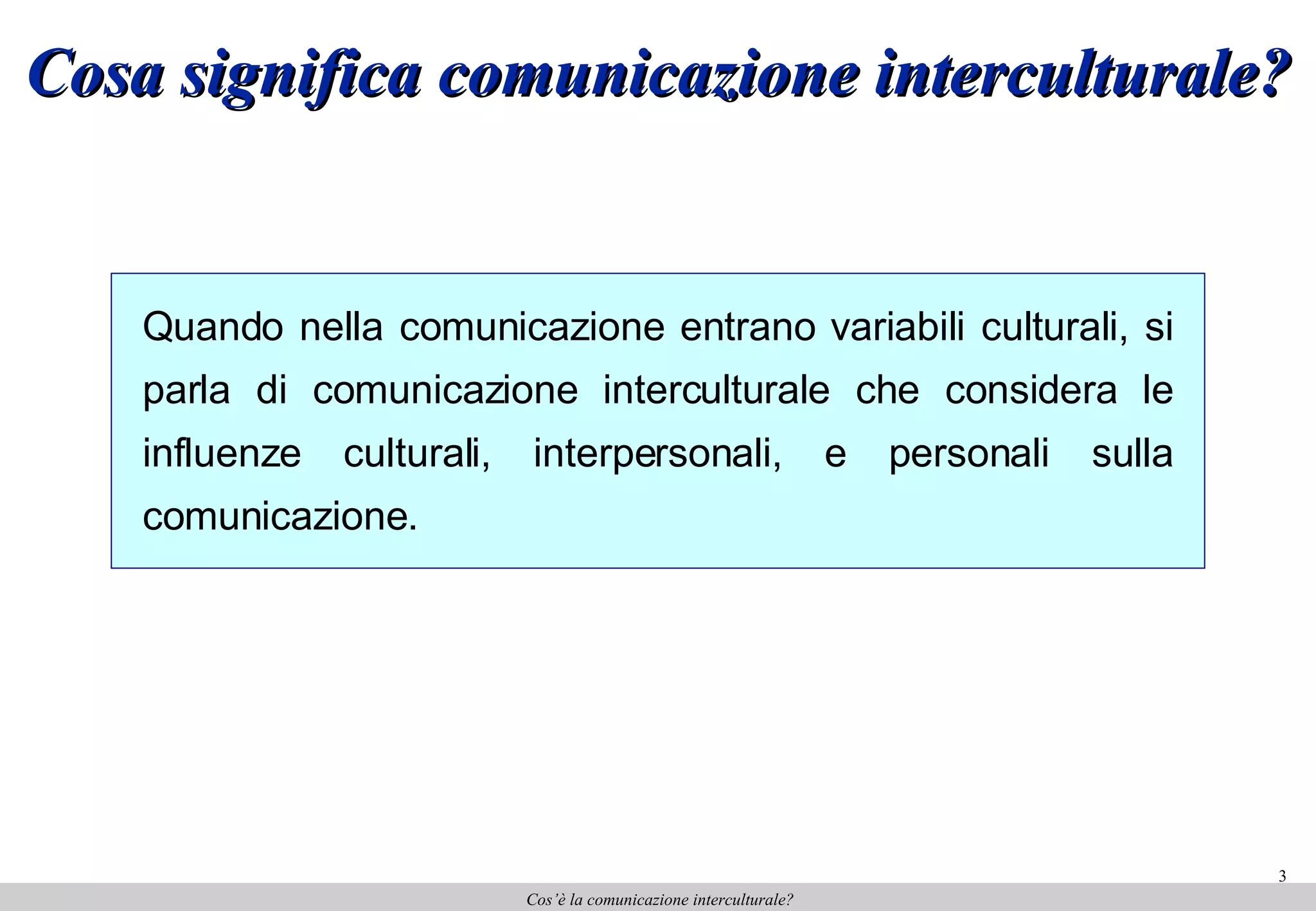 Cosa significa comunicazione interculturale?

Quando nella comunicazione entrano variabili culturali, si parla di comunicazione interculturale che considera le influenze culturali, interpersonali, e personali sulla comunicazione.

3

Cos'è la comunicazione interculturale?